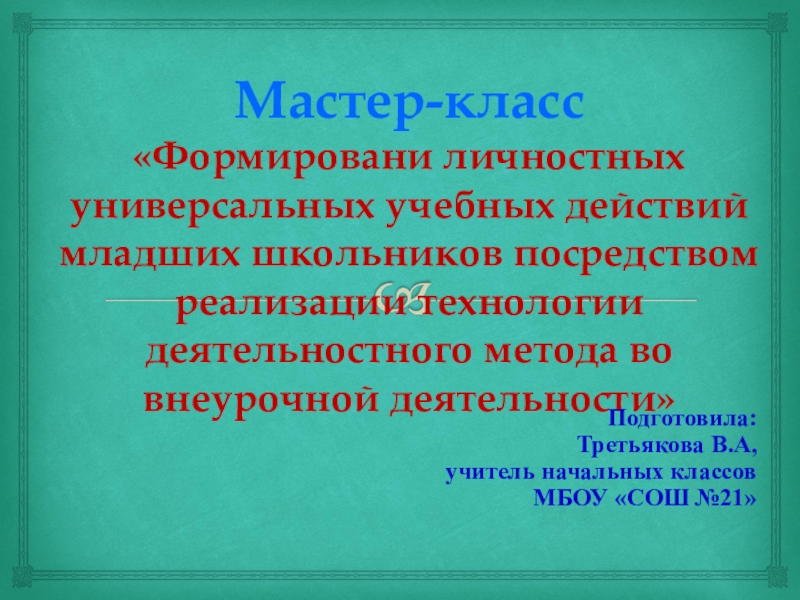 Мастер-класс
«Формировани личностных универсальных учебных действий младших школьников посредством реализации технологии деятельностного метода во внеурочной деятельности»

Подготовила:
Третьякова В.А,
учитель начальных классов
МБОУ «СОШ №21»